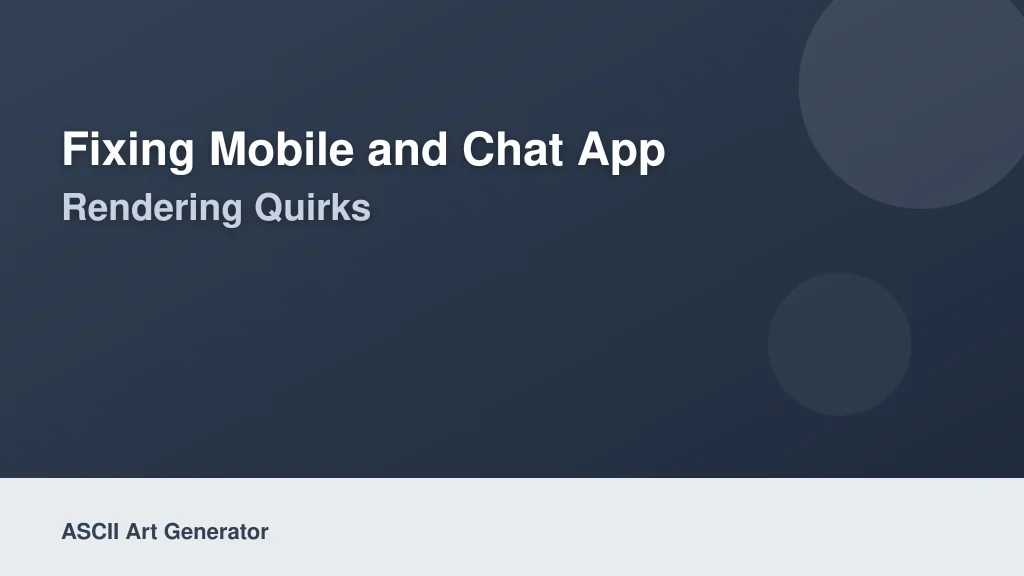 Fixing Mobile and Chat App
Rendering Quirks

ASCII Art Generator